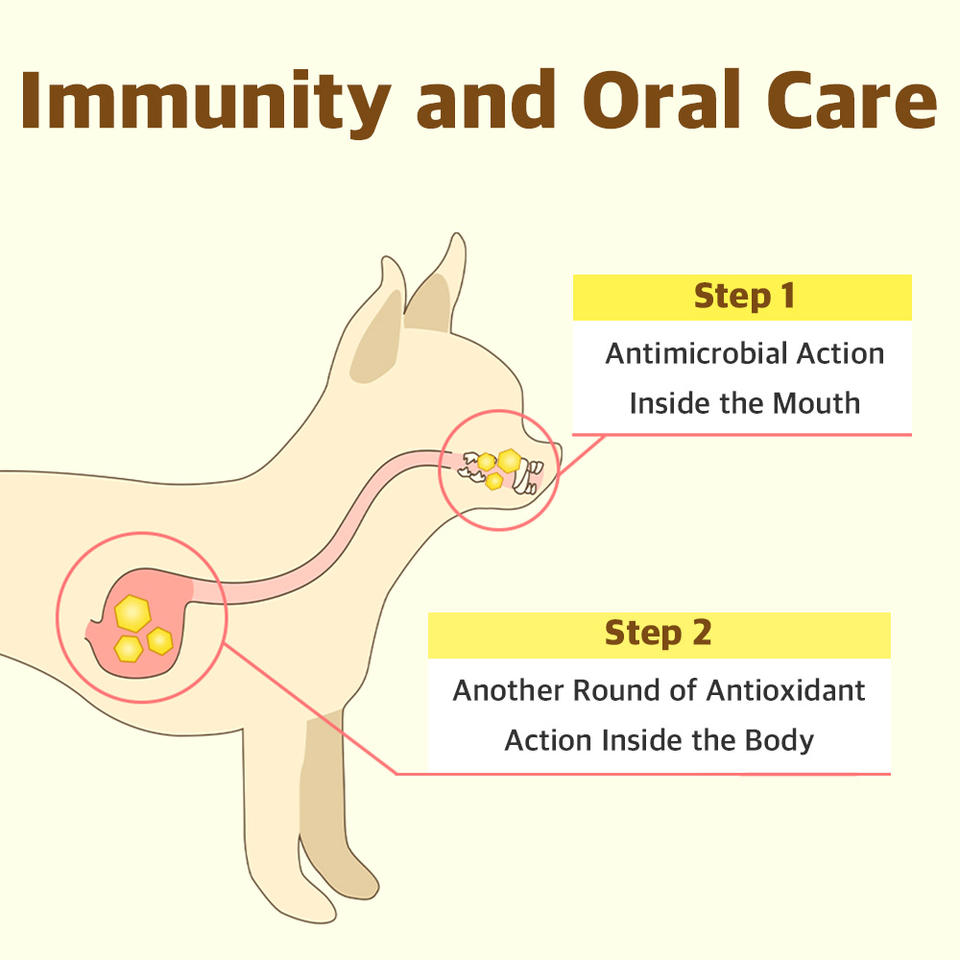 Immunity and Oral Care

Step 1

Antimicrobial Action Inside the Mouth

Step 2

Another Round of Antioxidant Action Inside the Body